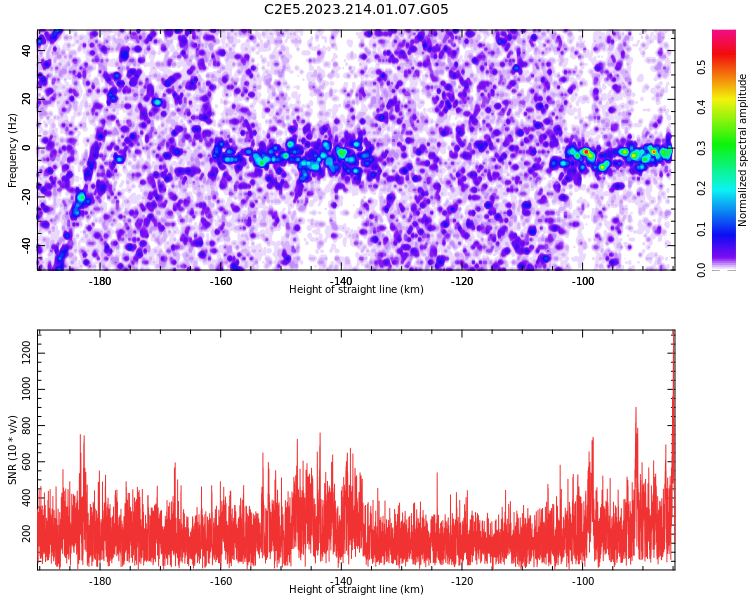 C2E5.2023.214.01.07.G05

Frequency (Hz)
40
20
0
-20
-40
-180
-160
-140
-120
-100
Height of straight line (km)

Normalized spectral amplitude
0.0
0.1
0.2
0.3
0.4
0.5

SNR (10 * v/v)
1200
1000
800
600
400
200
-180
-160
-140
-120
-100
Height of straight line (km)